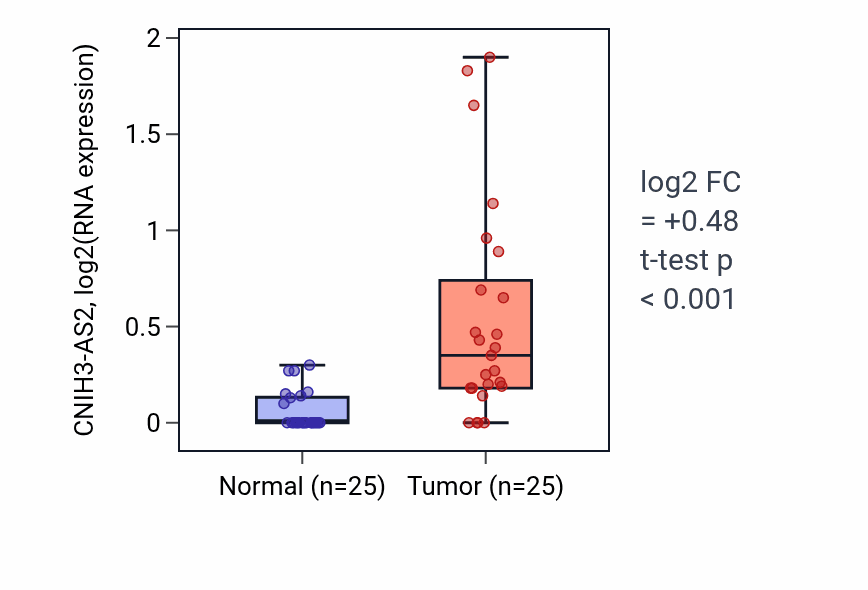 CNIH3-AS2, log2(RNA expression)

2
1.5
1
0.5
0

Normal (n=25)
Tumor (n=25)

log2 FC
= +0.48
t-test p
< 0.001